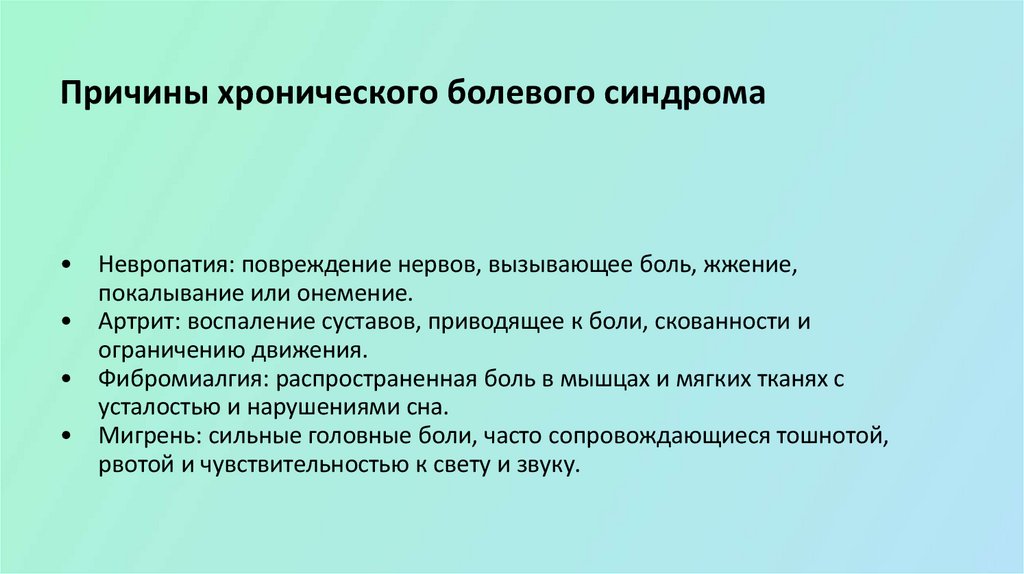 Причины хронического болевого синдрома

• Невропатия: повреждение нервов, вызывающее боль, жжение, покалывание или онемение.
• Артрит: воспаление суставов, приводящее к боли, скованности и ограничению движения.
• Фибромиалгия: распространенная боль в мышцах и мягких тканях с усталостью и нарушениями сна.
• Мигрень: сильные головные боли, часто сопровождающиеся тошнотой, рвотой и чувствительностью к свету и звуку.